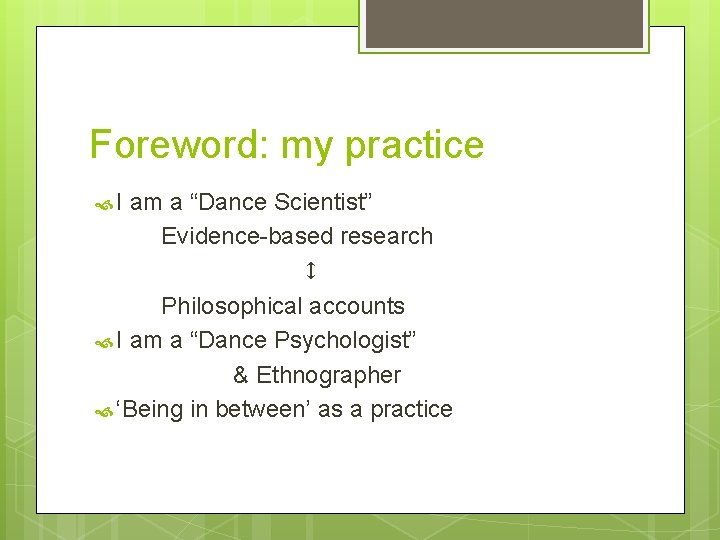 Foreword: my practice

I am a “Dance Scientist”

Evidence-based research

↕

Philosophical accounts

I am a “Dance Psychologist”

& Ethnographer

‘Being in between’ as a practice